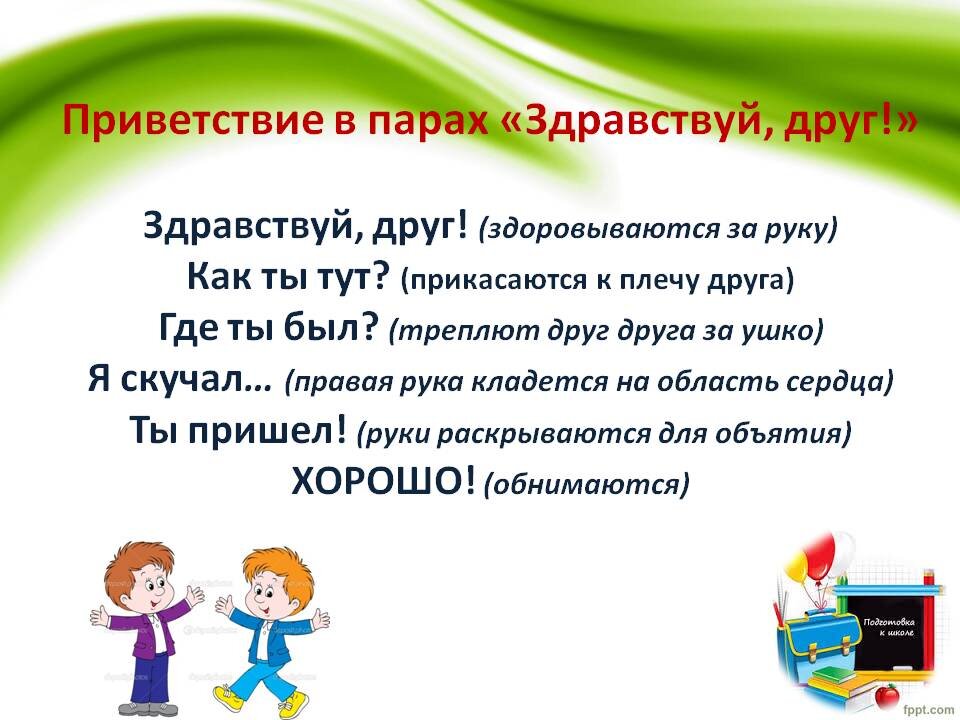 Приветствие в парах «Здравствуй, друг!»

Здравствуй, друг! (здоровываются за руку)
Как ты тут? (прикасаются к плечу друга)
Где ты был? (треплют друг друга за ушко)
Я скучал… (правая рука кладется на область сердца)
Ты пришел! (руки раскрываются для объятия)
ХОРОШО! (обнимаются)

Подготовка к школе

fppt.com